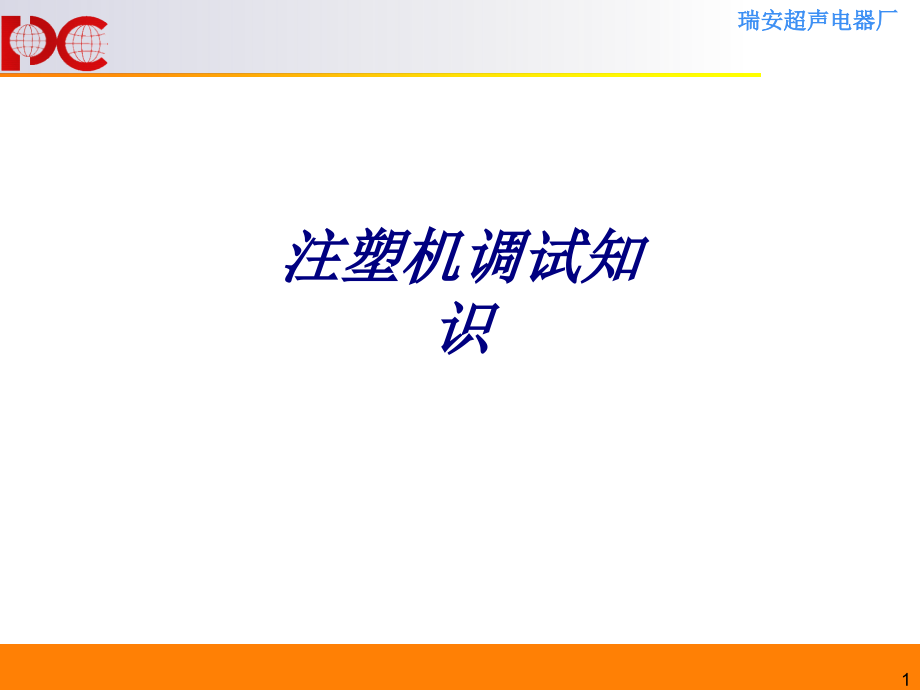 DC

瑞安超声电器厂

注塑机调试知识

1